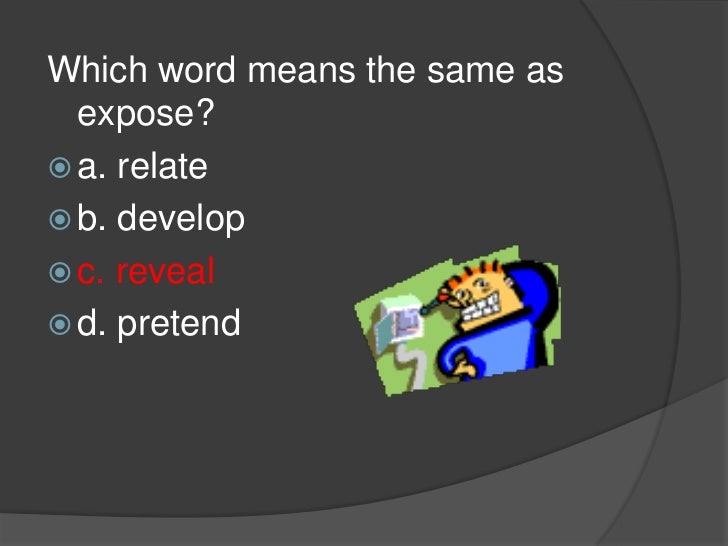 Which word means the same as expose?

a. relate

b. develop

c. reveal

d. pretend